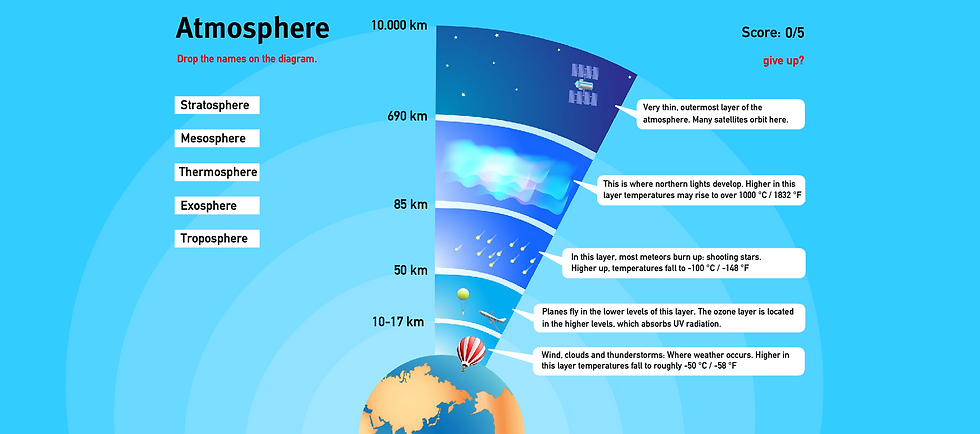 Atmosphere

Drop the names on the diagram.

Stratosphere

Mesosphere

Thermosphere

Exosphere

Troposphere

10.000 km

690 km

85 km

50 km

10-17 km

Score: 0/5

give up?

Very thin, outermost layer of the atmosphere. Many satellites orbit here.

This is where northern lights develop. Higher in this layer temperatures may rise to over 1000 °C / 1832 °F

In this layer, most meteors burn up: shooting stars. Higher up, temperatures fall to -100 °C / -148 °F

Planes fly in the lower levels of this layer. The ozone layer is located in the higher levels, which absorbs UV radiation.

Wind, clouds and thunderstorms: Where weather occurs. Higher in this layer temperatures fall to roughly -50 °C / -58 °F